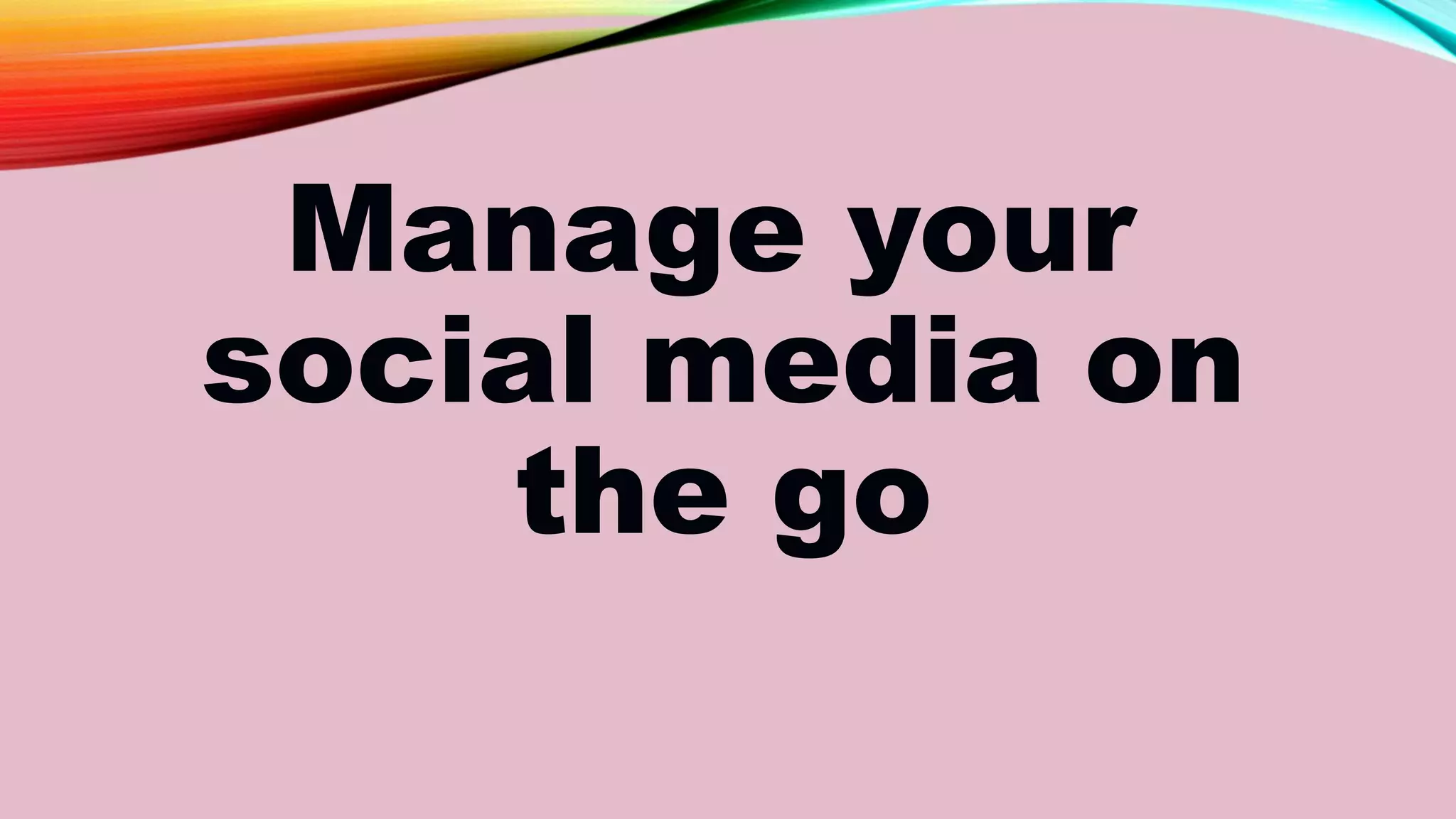 Manage your social media on the go